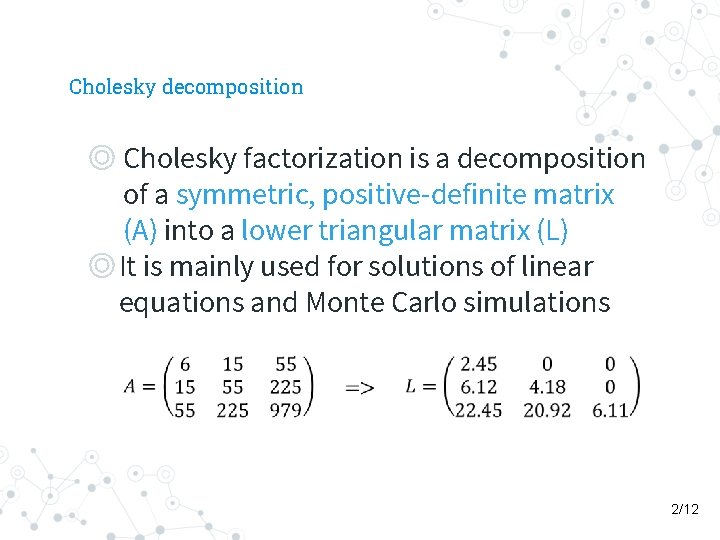 Cholesky decomposition

◎ Cholesky factorization is a decomposition of a symmetric, positive-definite matrix (A) into a lower triangular matrix (L)

◎ It is mainly used for solutions of linear equations and Monte Carlo simulations

$A = \begin{pmatrix} 6 & 15 & 55 \\ 15 & 55 & 225 \\ 55 & 225 & 979 \end{pmatrix}$ => $L = \begin{pmatrix} 2.45 & 0 & 0 \\ 6.12 & 4.18 & 0 \\ 22.45 & 20.92 & 6.11 \end{pmatrix}$

2/12